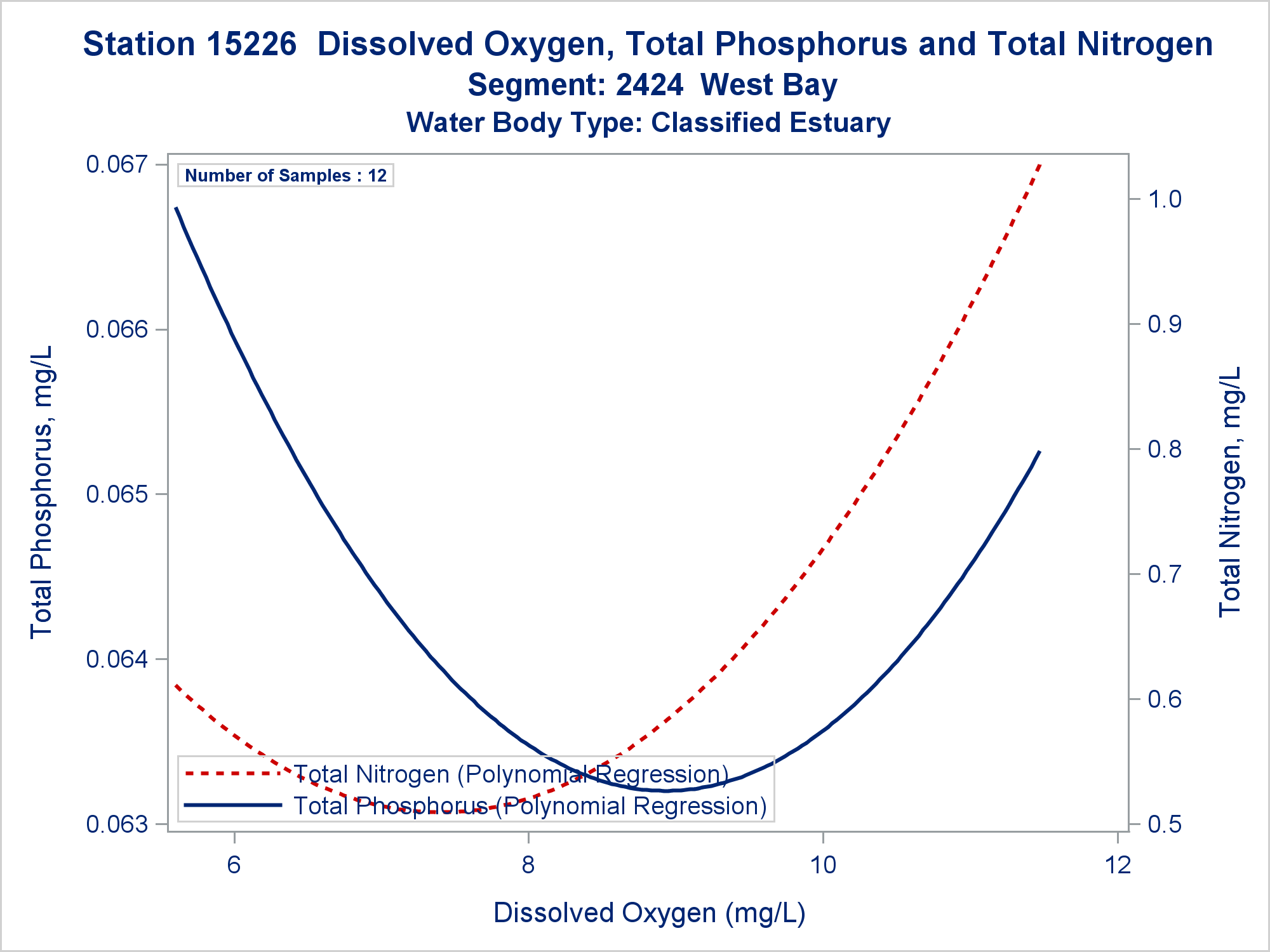 Station 15226  Dissolved Oxygen, Total Phosphorus and Total Nitrogen
Segment: 2424  West Bay
Water Body Type: Classified Estuary

Number of Samples : 12

Total Phosphorus, mg/L
0.067
0.066
0.065
0.064
0.063

Total Nitrogen, mg/L
1.0
0.9
0.8
0.7
0.6
0.5

Total Nitrogen (Polynomial Regression)
Total Phosphorus (Polynomial Regression)

6
8
10
12
Dissolved Oxygen (mg/L)